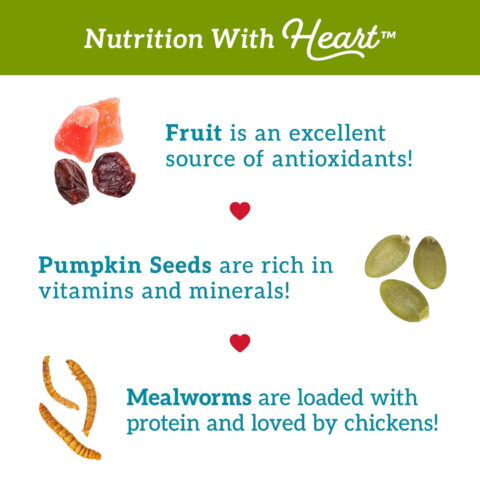 Nutrition With Heart™

Fruit is an excellent source of antioxidants!

Pumpkin Seeds are rich in vitamins and minerals!

Mealworms are loaded with protein and loved by chickens!